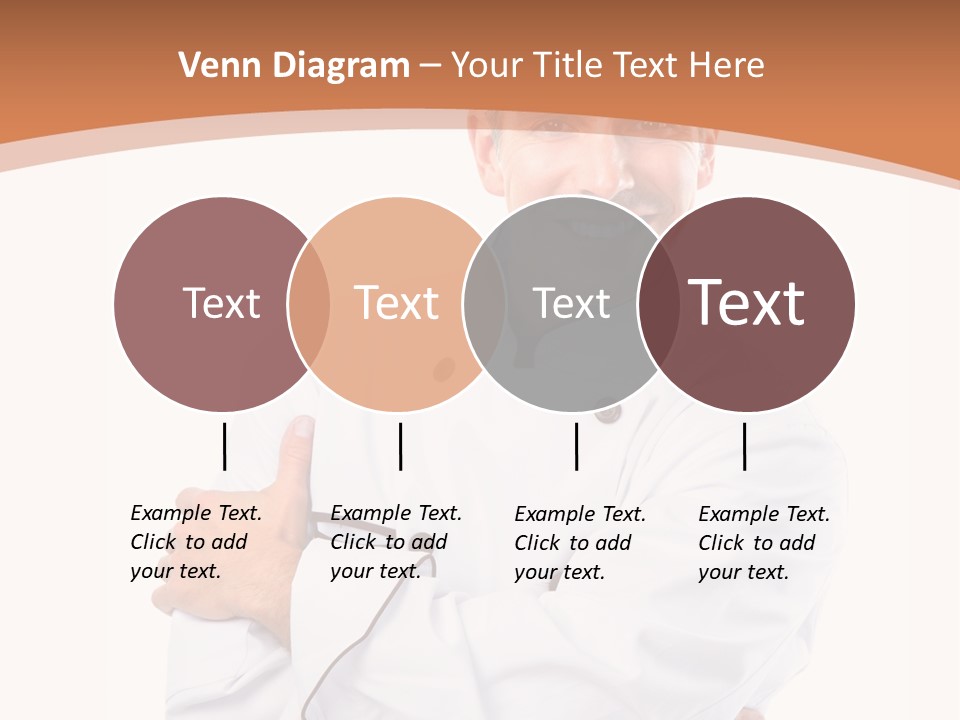 Venn Diagram – Your Title Text Here

Text

Text

Text

Text

Example Text. Click to add your text.

Example Text. Click to add your text.

Example Text. Click to add your text.

Example Text. Click to add your text.